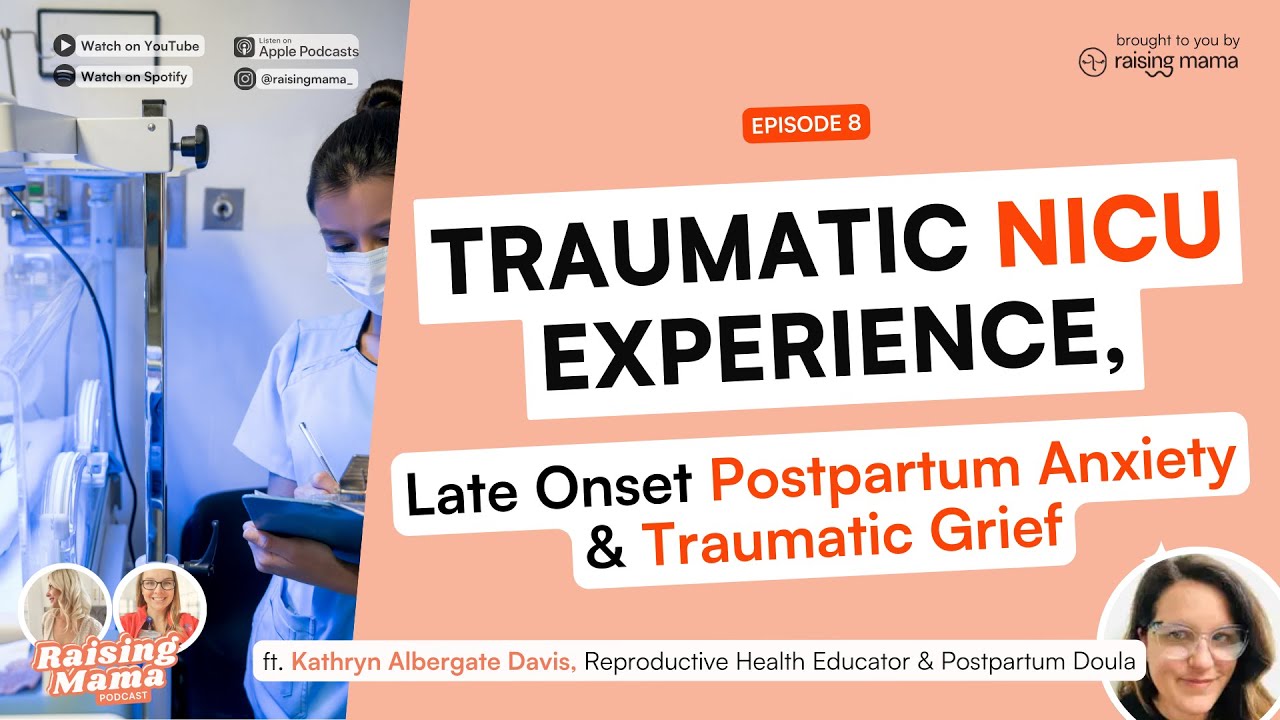 Watch on YouTube
Watch on Spotify
Listen on Apple Podcasts
@raisingmama_

brought to you by
raising mama

EPISODE 8

TRAUMATIC NICU EXPERIENCE,

Late Onset Postpartum Anxiety & Traumatic Grief

Raising Mama PODCAST

ft. Kathryn Albergate Davis, Reproductive Health Educator & Postpartum Doula